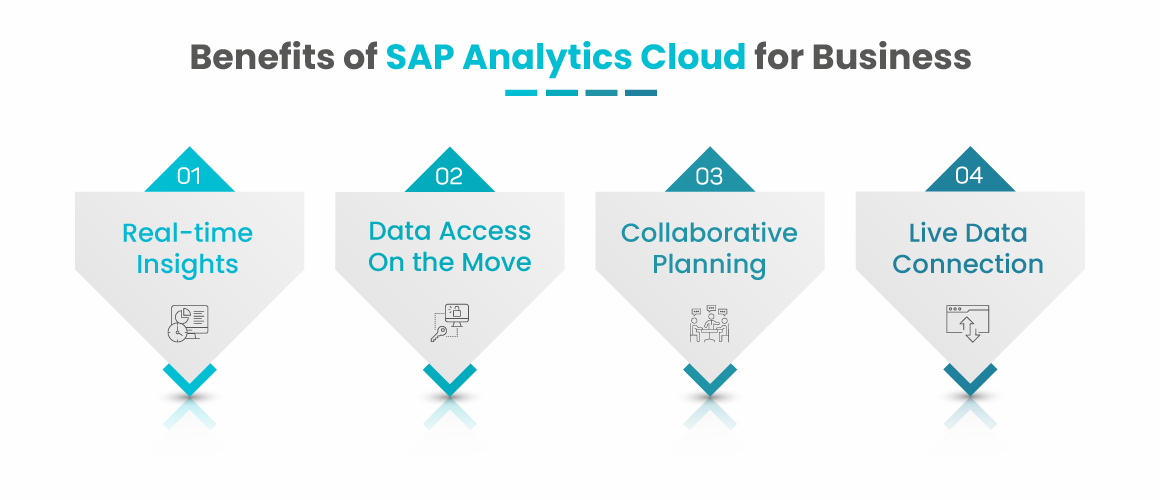 Benefits of SAP Analytics Cloud for Business

01
Real-time Insights

02
Data Access On the Move

03
Collaborative Planning

04
Live Data Connection